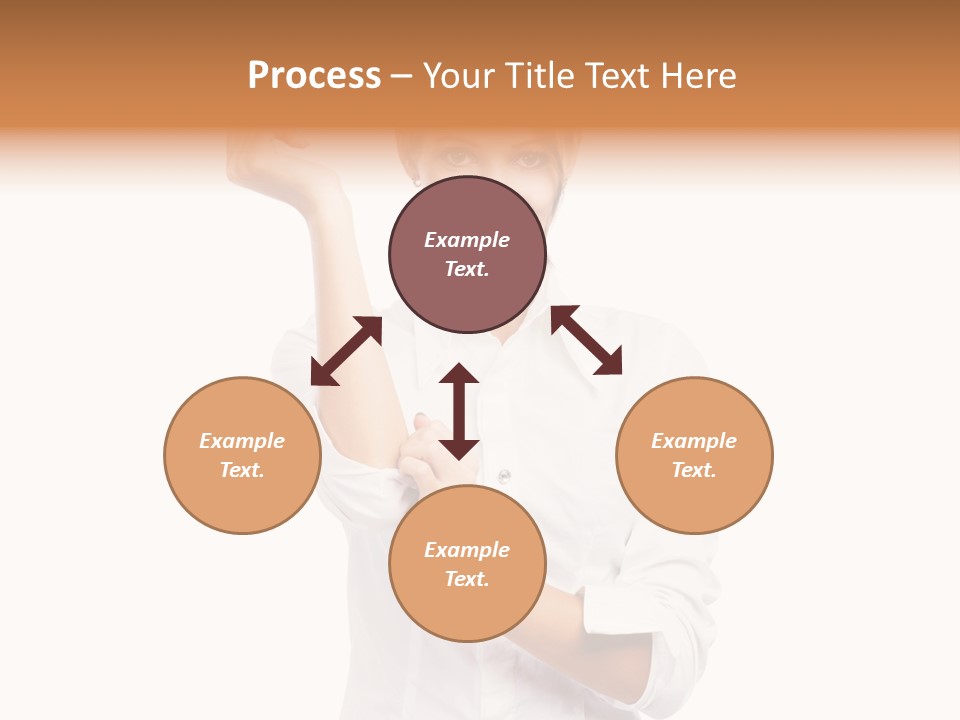 Process – Your Title Text Here

Example Text.

Example Text.

Example Text.

Example Text.